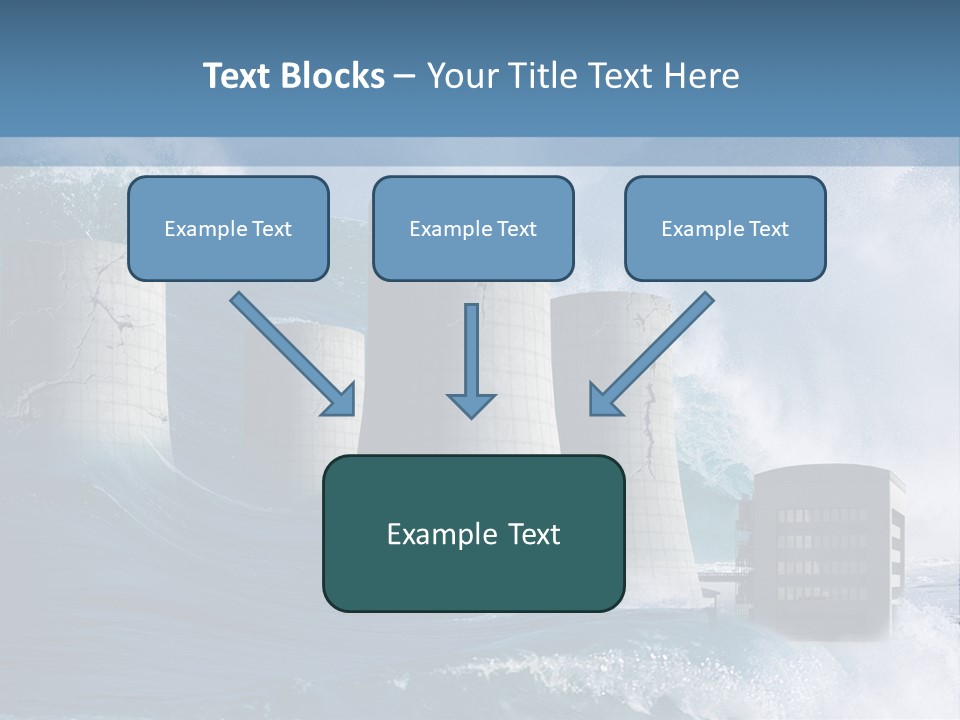 Text Blocks – Your Title Text Here

Example Text

Example Text

Example Text

Example Text